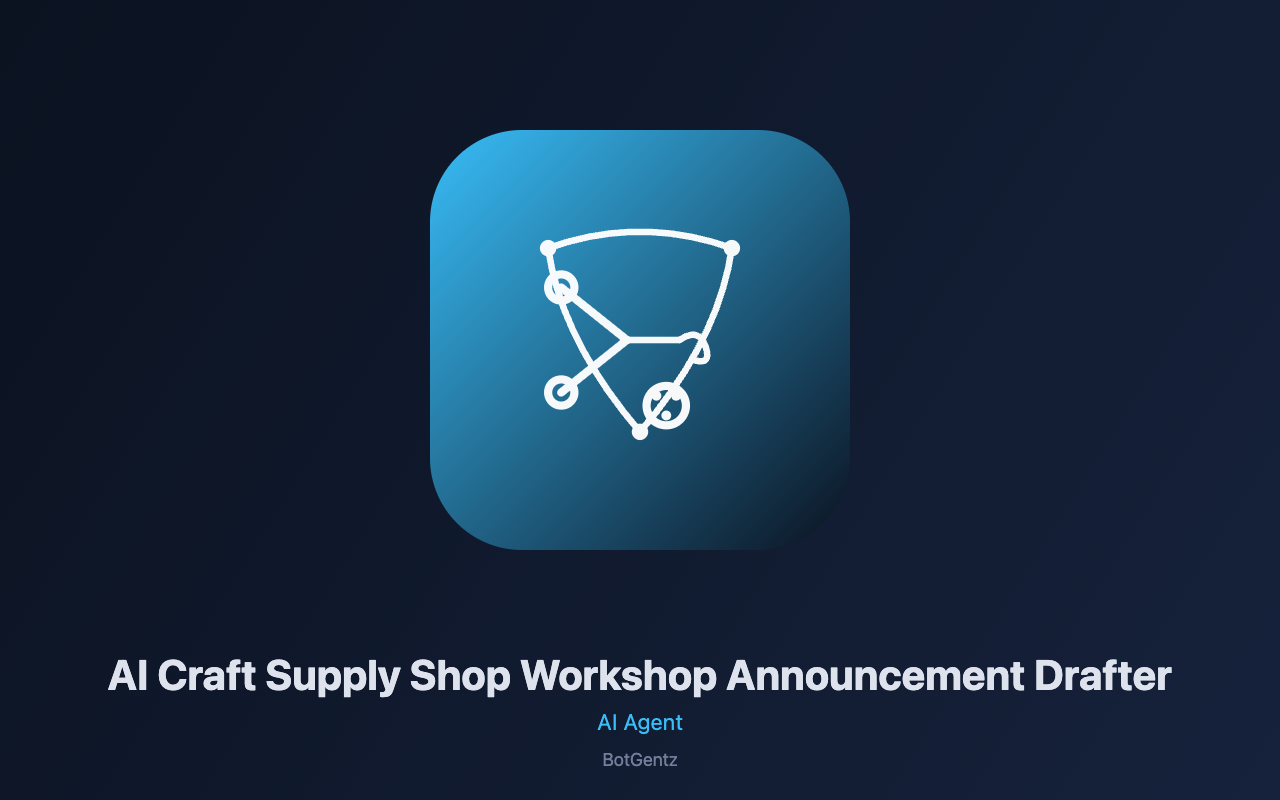 AI Craft Supply Shop Workshop Announcement Drafter

AI Agent

BotGentz